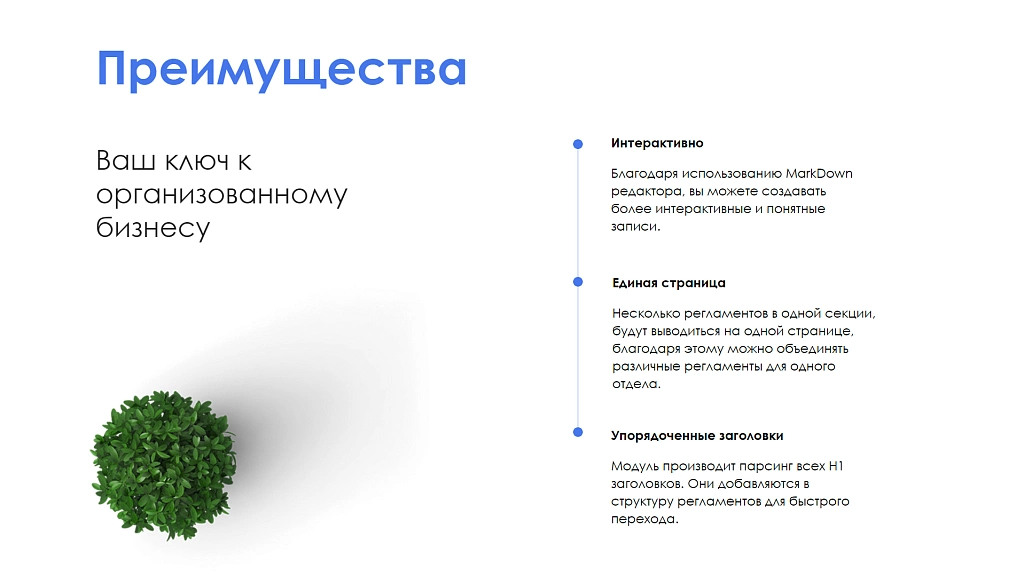 Преимущества

Ваш ключ к организованному бизнесу

Интерактивно

Благодаря использованию MarkDown редактора, вы можете создавать более интерактивные и понятные записи.

Единая страница

Несколько регламентов в одной секции, будут выводиться на одной странице, благодаря этому можно объединять различные регламенты для одного отдела.

Упорядоченные заголовки

Модуль производит парсинг всех H1 заголовков. Они добавляются в структуру регламентов для быстрого перехода.